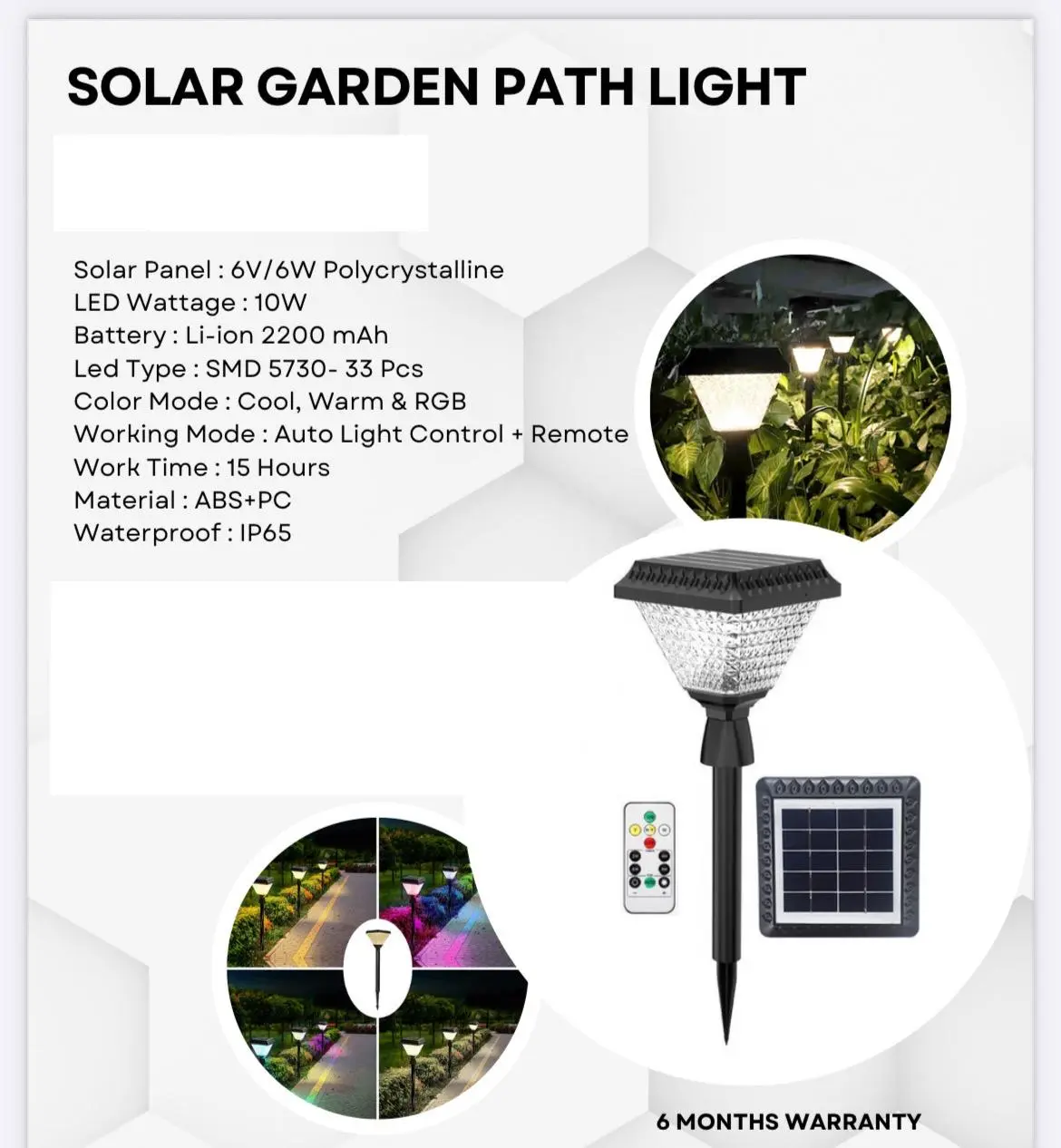 SOLAR GARDEN PATH LIGHT

Solar Panel : 6V/6W Polycrystalline
LED Wattage : 10W
Battery : Li-ion 2200 mAh
Led Type : SMD 5730- 33 Pcs
Color Mode : Cool, Warm & RGB
Working Mode : Auto Light Control + Remote
Work Time : 15 Hours
Material : ABS+PC
Waterproof : IP65

6 MONTHS WARRANTY